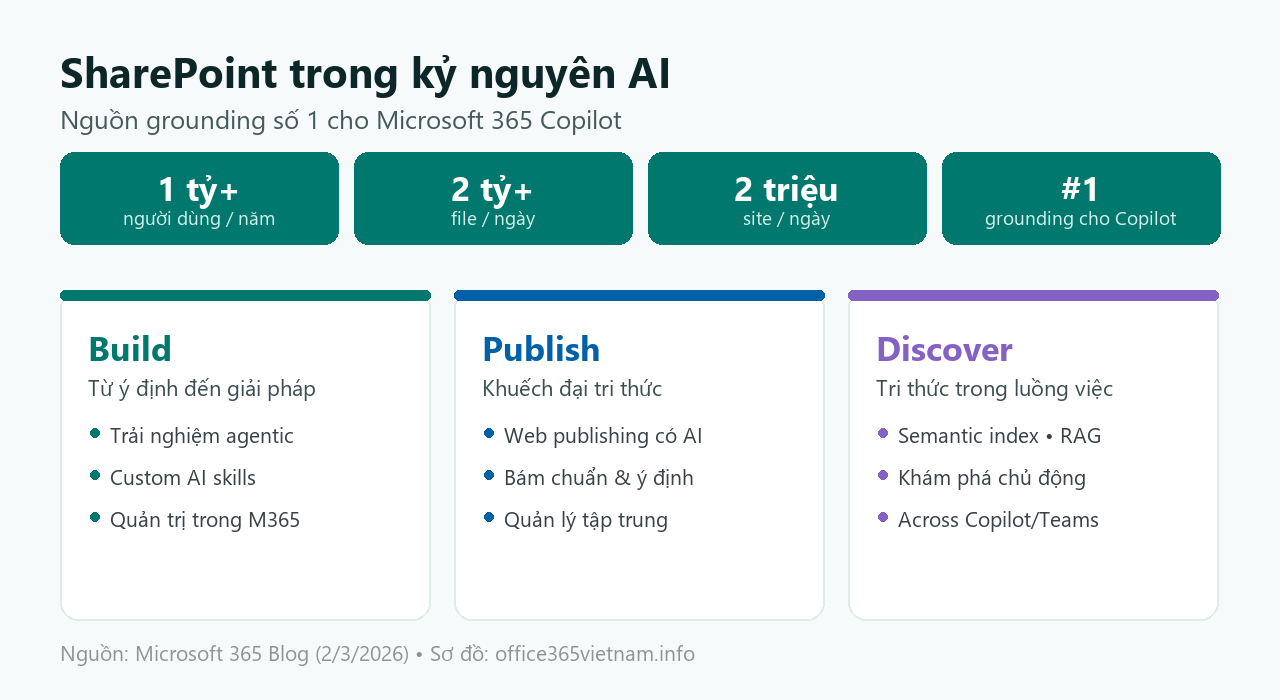 SharePoint trong kỷ nguyên AI

Nguồn grounding số 1 cho Microsoft 365 Copilot

1 tỷ+
người dùng / năm

2 tỷ+
file / ngày

2 triệu
site / ngày

#1
grounding cho Copilot

Build
Từ ý định đến giải pháp
• Trải nghiệm agentic
• Custom AI skills
• Quản trị trong M365

Publish
Khuếch đại tri thức
• Web publishing có AI
• Bám chuẩn & ý định
• Quản lý tập trung

Discover
Tri thức trong luồng việc
• Semantic index • RAG
• Khám phá chủ động
• Across Copilot/Teams

Nguồn: Microsoft 365 Blog (2/3/2026) • Sơ đồ: office365vietnam.info